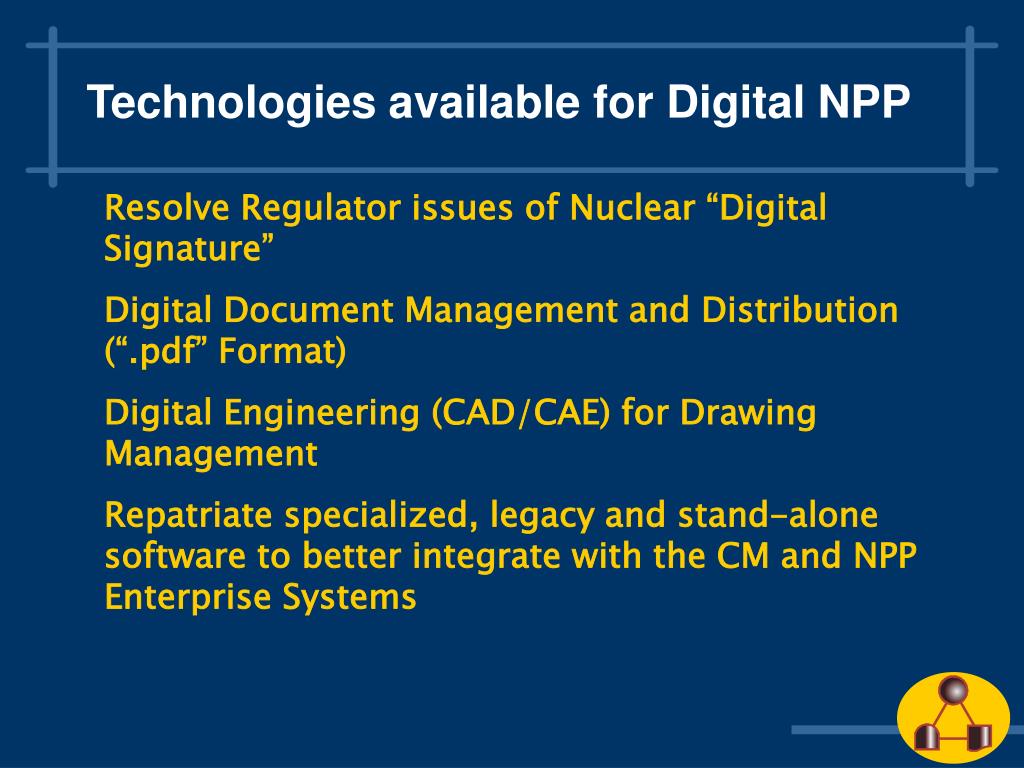 Technologies available for Digital NPP

Resolve Regulator issues of Nuclear “Digital Signature”

Digital Document Management and Distribution (“.pdf” Format)

Digital Engineering (CAD/CAE) for Drawing Management

Repatriate specialized, legacy and stand-alone software to better integrate with the CM and NPP Enterprise Systems